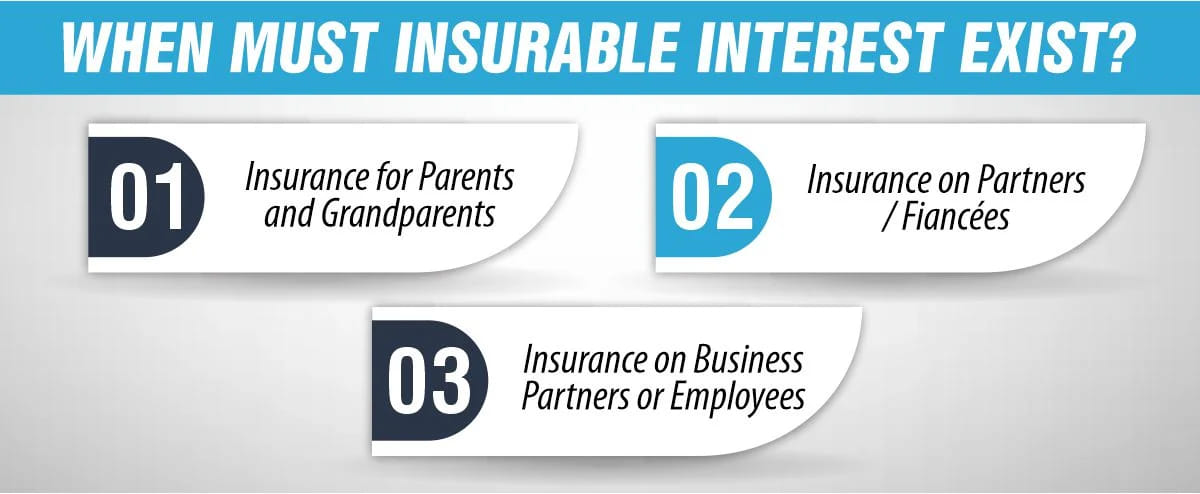 WHEN MUST INSURABLE INTEREST EXIST?

01 Insurance for Parents and Grandparents

02 Insurance on Partners / Fiancées

03 Insurance on Business Partners or Employees